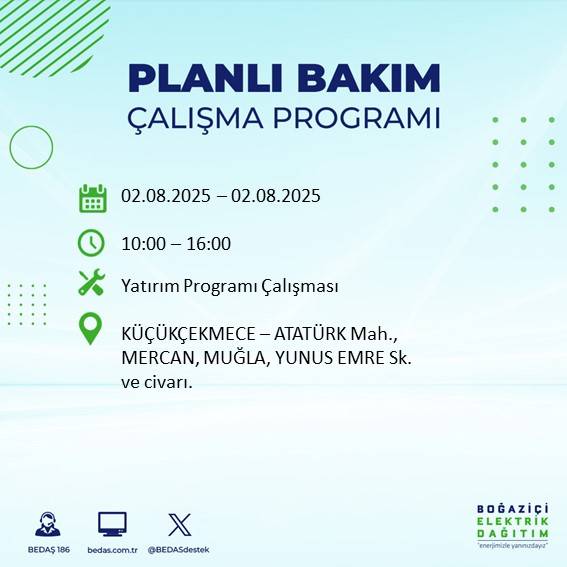 PLANLI BAKIM
ÇALIŞMA PROGRAMI

02.08.2025 – 02.08.2025

10:00 – 16:00

Yatırım Programı Çalışması

KÜÇÜKÇEKMECE – ATATÜRK Mah., MERCAN, MUĞLA, YUNUS EMRE Sk. ve civarı.

BEDAŞ 186
bedas.com.tr
@BEDASdestek

BOĞAZİÇİ
ELEKTRİK
DAĞITIM
"enerjimizle yanınızdayız"